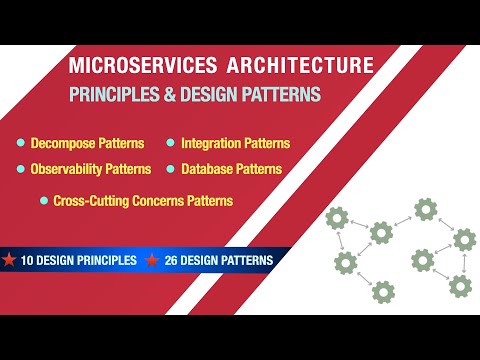 MICROSERVICES ARCHITECTURE
PRINCIPLES & DESIGN PATTERNS

Decompose Patterns
Integration Patterns
Observability Patterns
Database Patterns
Cross-Cutting Concerns Patterns

10 DESIGN PRINCIPLES
26 DESIGN PATTERNS